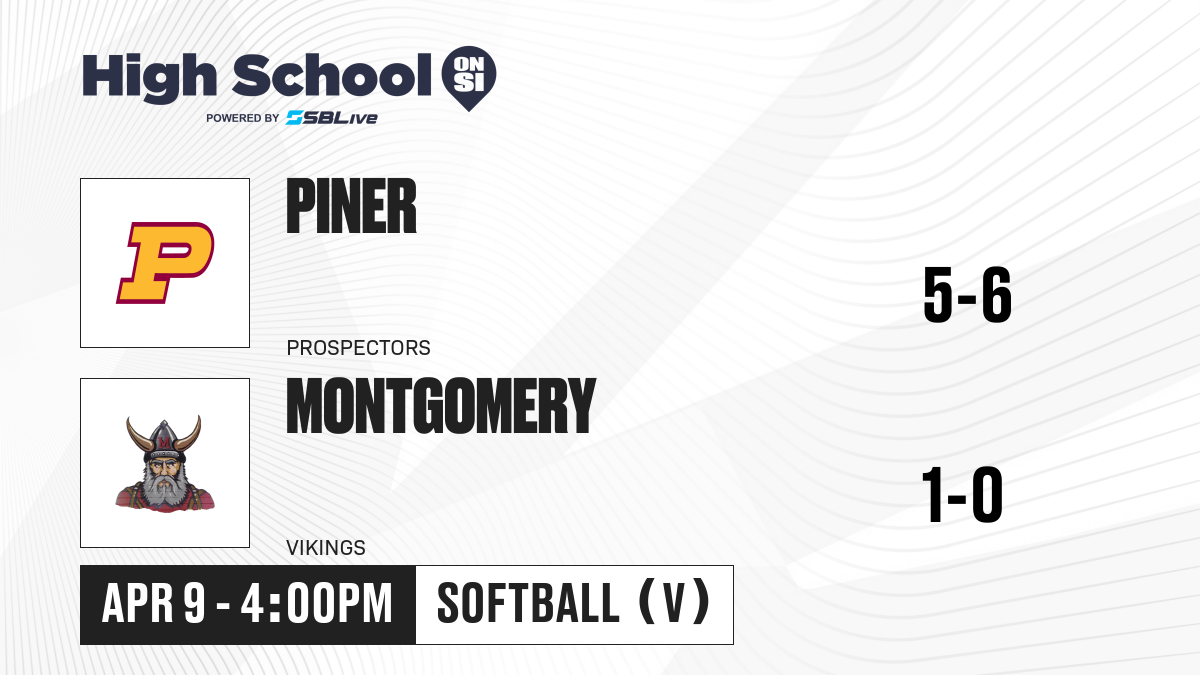 High School ON SI
POWERED BY SBLive

P

PINER

PROSPECTORS

5-6

M

MONTGOMERY

VIKINGS

1-0

APR 9 - 4:00PM

SOFTBALL (V)